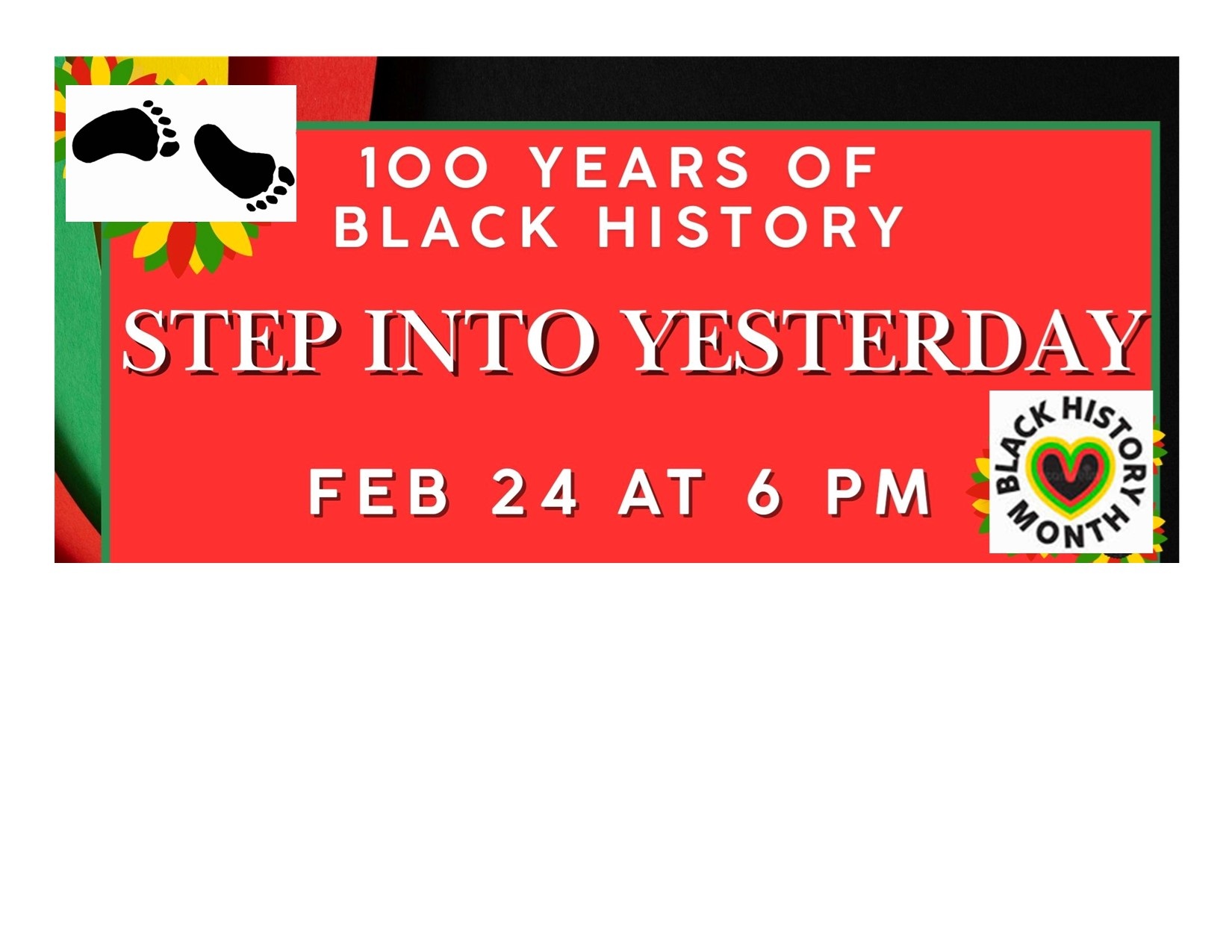 100 YEARS OF BLACK HISTORY

STEP INTO YESTERDAY

FEB 24 AT 6 PM

BLACK HISTORY MONTH